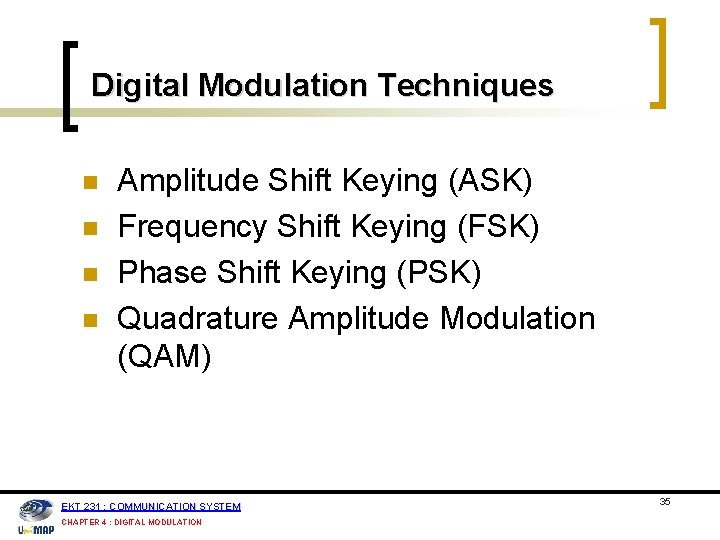 Digital Modulation Techniques

- Amplitude Shift Keying (ASK)
- Frequency Shift Keying (FSK)
- Phase Shift Keying (PSK)
- Quadrature Amplitude Modulation (QAM)

UniMAP

EKT 231 : COMMUNICATION SYSTEM

CHAPTER 4 : DIGITAL MODULATION

35